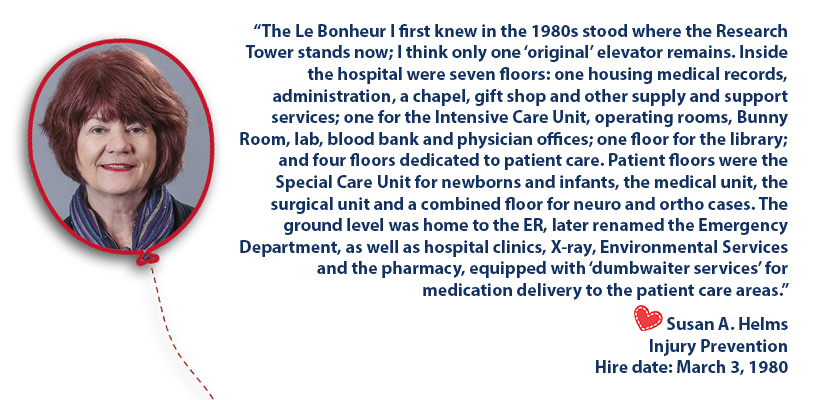 "The Le Bonheur I first knew in the 1980s stood where the Research Tower stands now; I think only one 'original' elevator remains. Inside the hospital were seven floors: one housing medical records, administration, a chapel, gift shop and other supply and support services; one for the Intensive Care Unit, operating rooms, Bunny Room, lab, blood bank and physician offices; one floor for the library; and four floors dedicated to patient care. Patient floors were the Special Care Unit for newborns and infants, the medical unit, the surgical unit and a combined floor for neuro and ortho cases. The ground level was home to the ER, later renamed the Emergency Department, as well as hospital clinics, X-ray, Environmental Services and the pharmacy, equipped with 'dumbwaiter services' for medication delivery to the patient care areas."

Susan A. Helms
Injury Prevention
Hire date: March 3, 1980